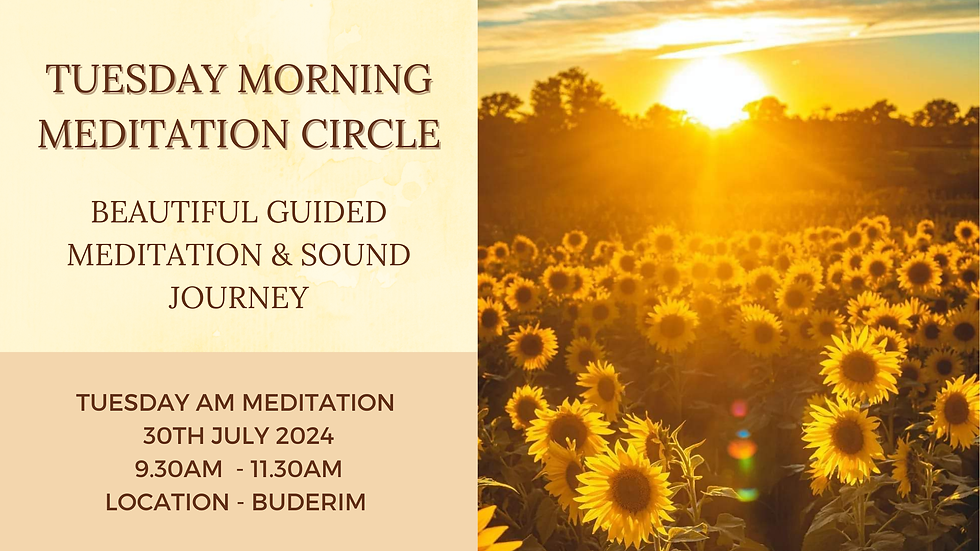 TUESDAY MORNING MEDITATION CIRCLE

BEAUTIFUL GUIDED MEDITATION & SOUND JOURNEY

TUESDAY AM MEDITATION
30TH JULY 2024
9.30AM - 11.30AM
LOCATION - BUDERIM